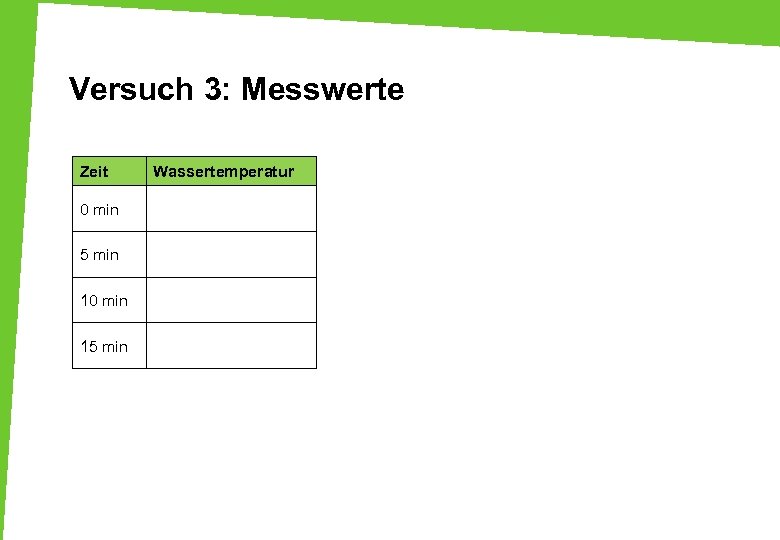 Versuch 3: Messwerte

| Zeit | Wassertemperatur |
|---|---|
| 0 min | |
| 5 min | |
| 10 min | |
| 15 min | |